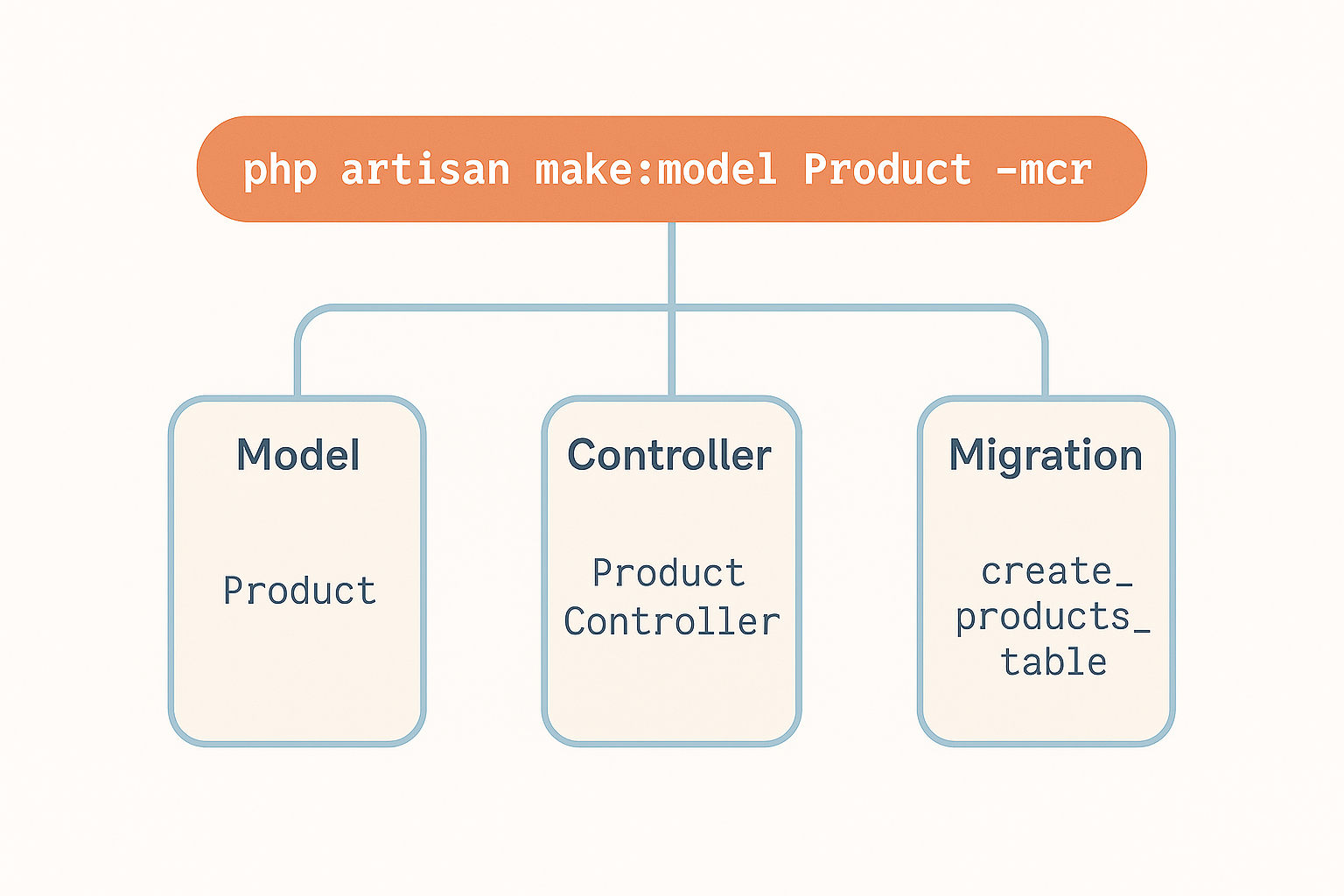 php artisan make:model Product -mcr

Model

Product

Controller

Product Controller

Migration

create_ products_ table